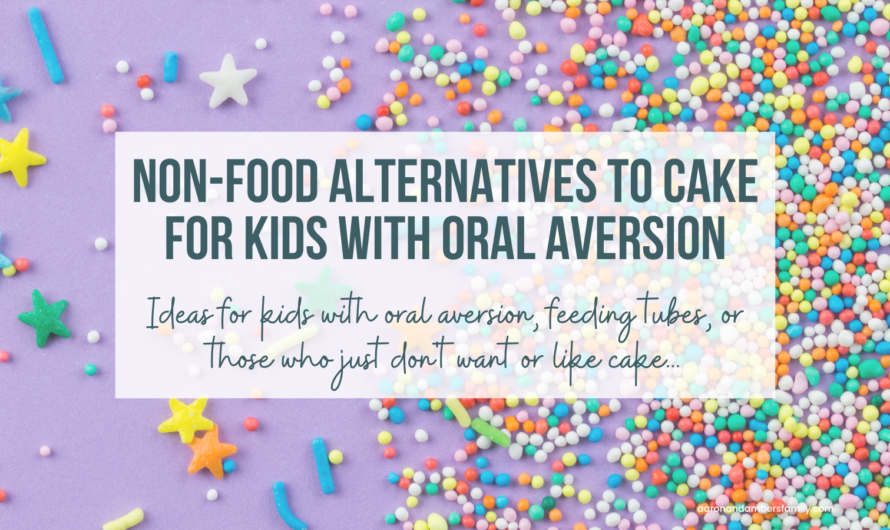 NON-FOOD ALTERNATIVES TO CAKE FOR KIDS WITH ORAL AVERSION

Ideas for kids with oral aversion, feeding tubes, or those who just don't want or like cake...

aaronandambersfamily.com